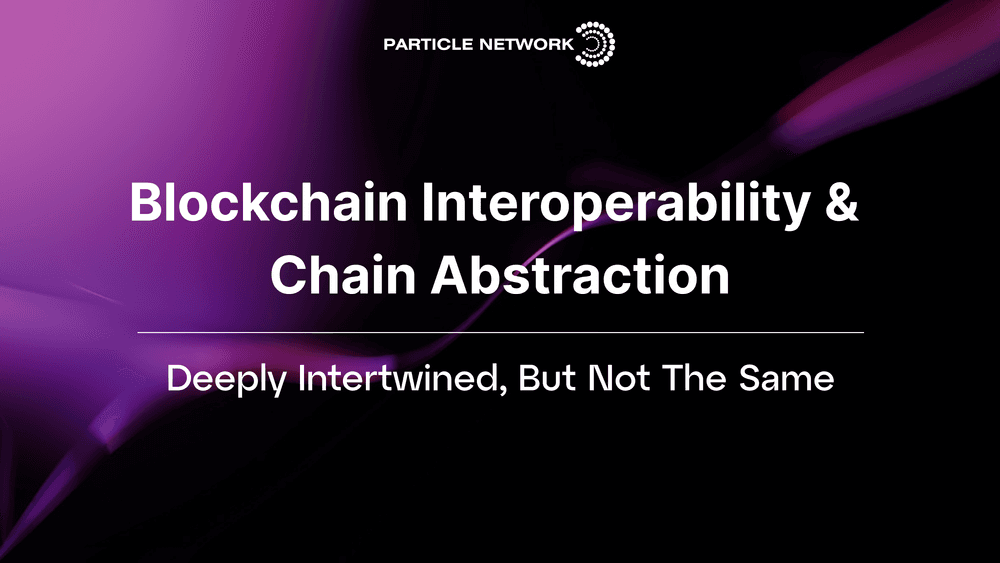 PARTICLE NETWORK

Blockchain Interoperability & Chain Abstraction

Deeply Intertwined, But Not The Same